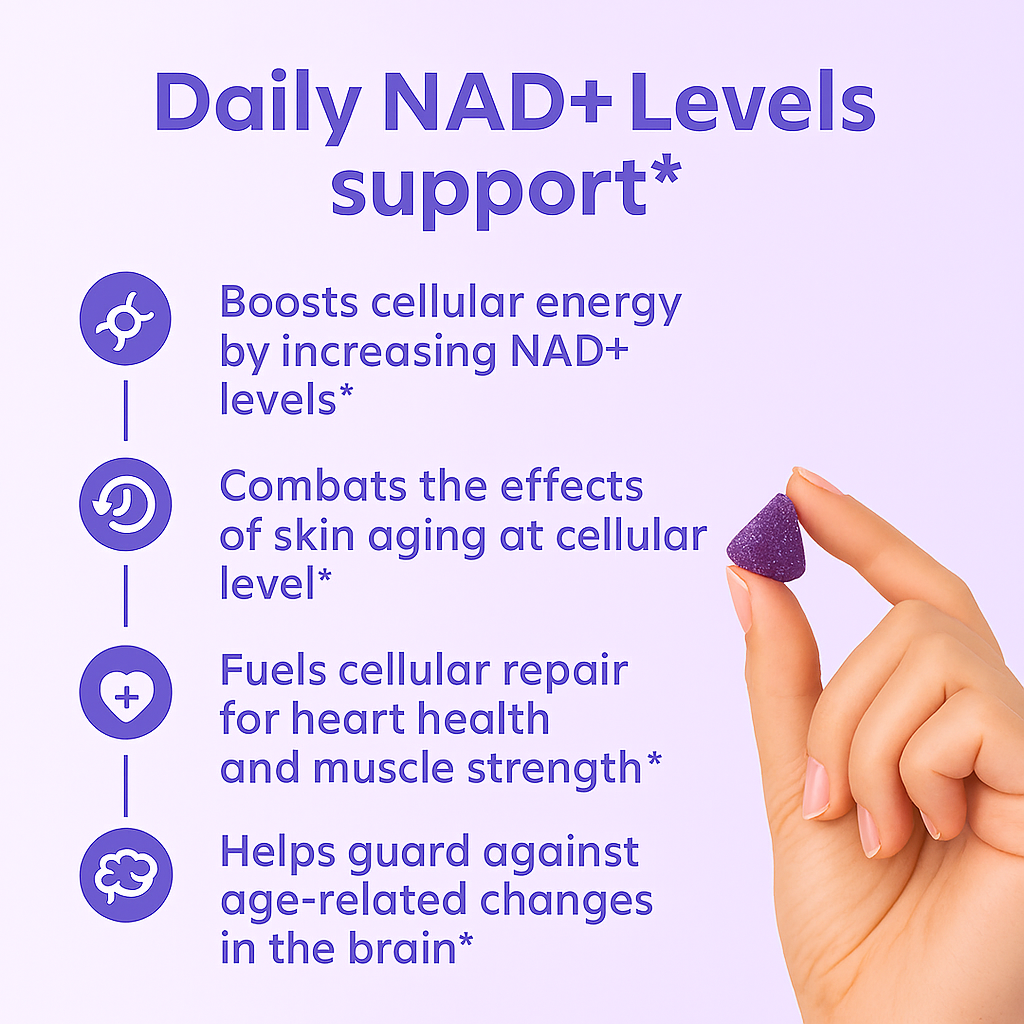 Daily NAD+ Levels support*

Boosts cellular energy by increasing NAD+ levels*

Combats the effects of skin aging at cellular level*

Fuels cellular repair for heart health and muscle strength*

Helps guard against age-related changes in the brain*